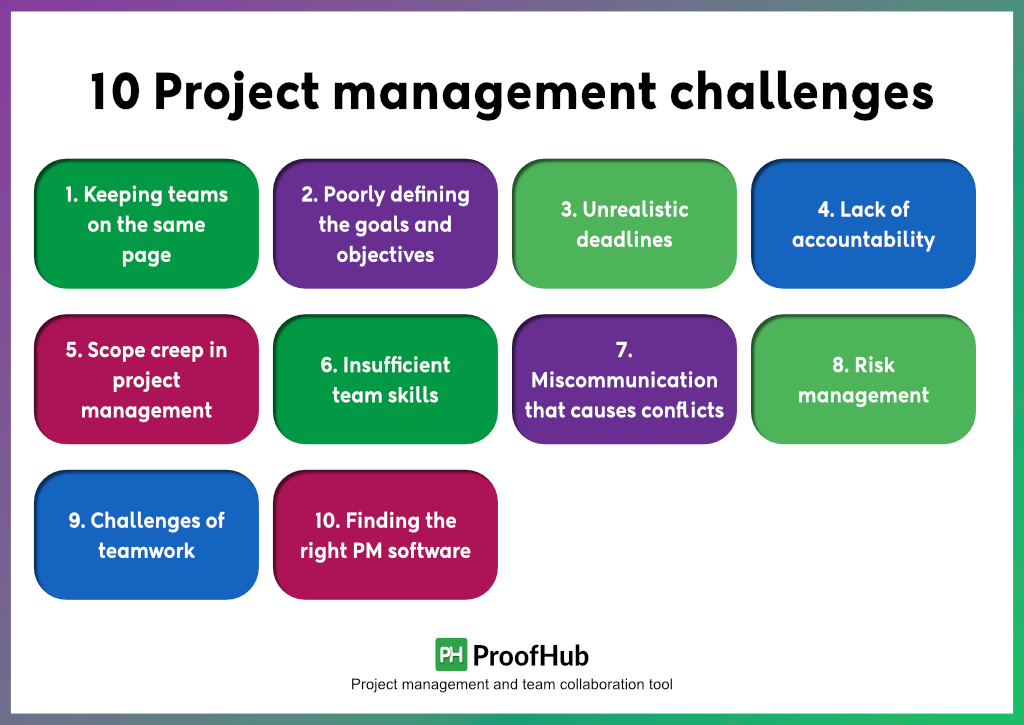 10 Project management challenges

1. Keeping teams on the same page

2. Poorly defining the goals and objectives

3. Unrealistic deadlines

4. Lack of accountability

5. Scope creep in project management

6. Insufficient team skills

7. Miscommunication that causes conflicts

8. Risk management

9. Challenges of teamwork

10. Finding the right PM software

PH ProofHub

Project management and team collaboration tool